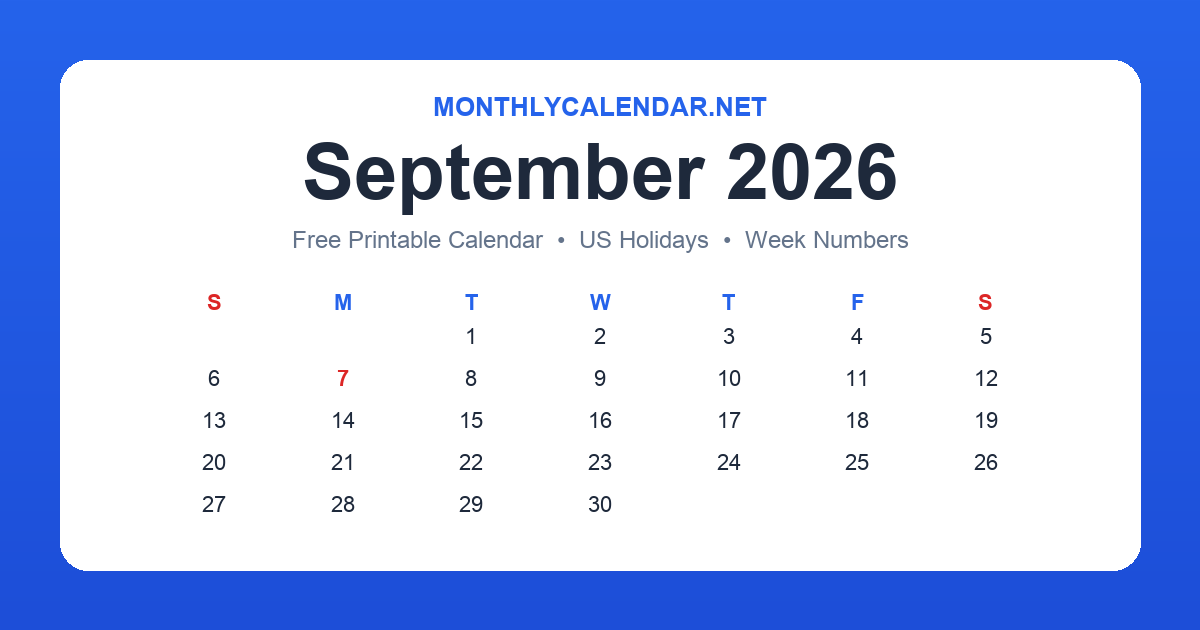 MONTHLYCALENDAR.NET

September 2026

Free Printable Calendar • US Holidays • Week Numbers

| S | M | T | W | T | F | S |
|---|---|---|---|---|---|---|
| | | 1 | 2 | 3 | 4 | 5 |
| 6 | 7 | 8 | 9 | 10 | 11 | 12 |
| 13 | 14 | 15 | 16 | 17 | 18 | 19 |
| 20 | 21 | 22 | 23 | 24 | 25 | 26 |
| 27 | 28 | 29 | 30 | | | |